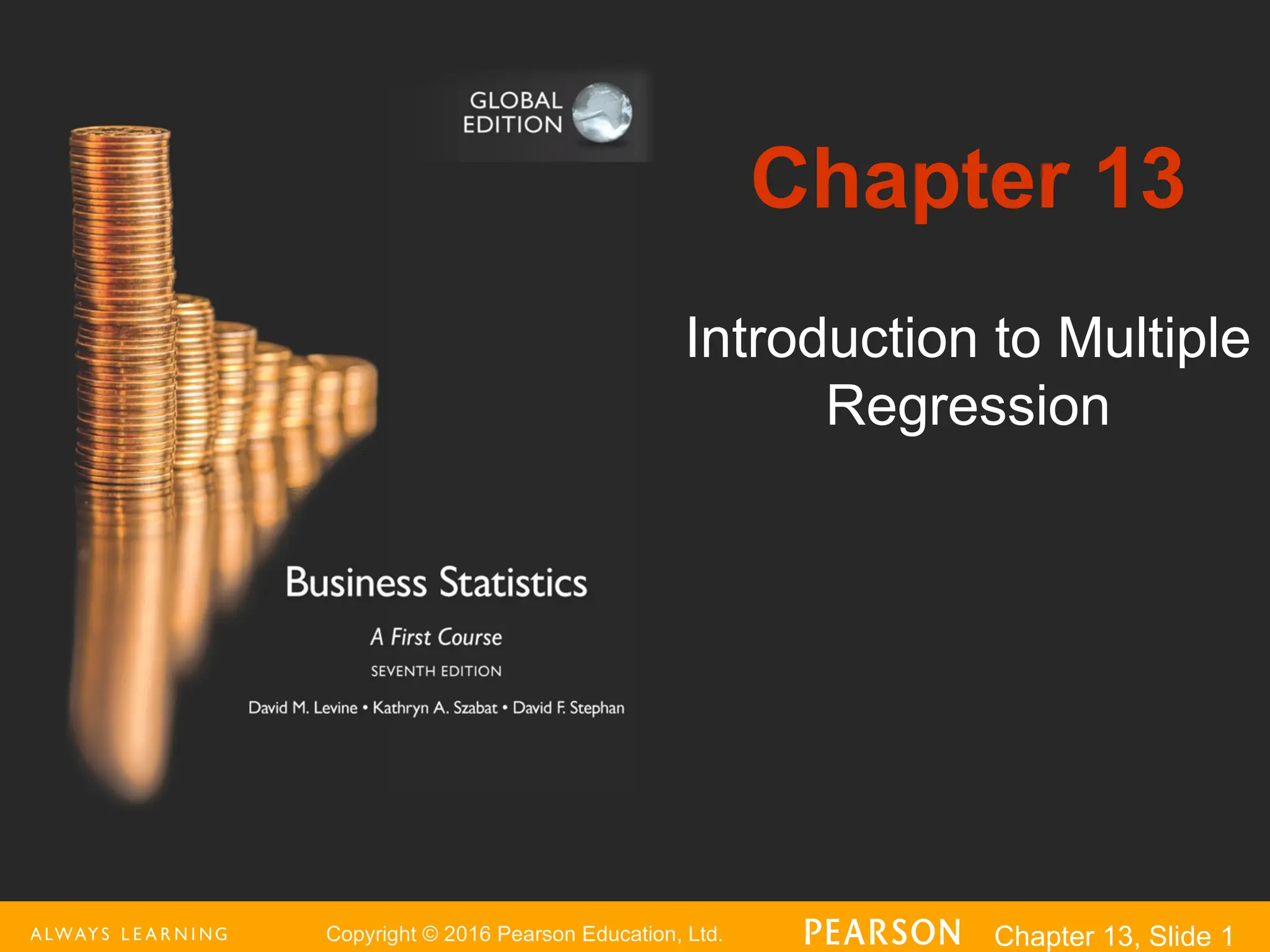 GLOBAL EDITION

Chapter 13

Introduction to Multiple Regression

Business Statistics

A First Course

SEVENTH EDITION

David M. Levine • Kathryn A. Szabat • David F. Stephan

ALWAYS LEARNING

Copyright © 2016 Pearson Education, Ltd.

PEARSON

Chapter 13, Slide 1